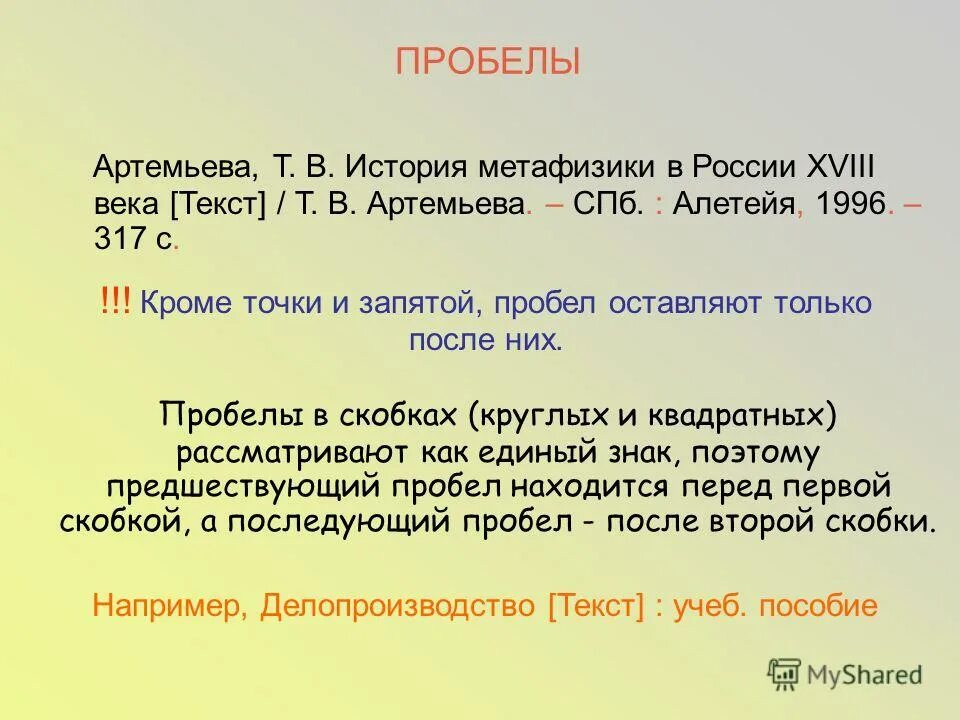 ПРОБЕЛЫ

Артемьева, Т. В. История метафизики в России XVIII века [Текст] / Т. В. Артемьева. – СПб. : Алетейя, 1996. – 317 с.

!!! Кроме точки и запятой, пробел оставляют только после них.

Пробелы в скобках (круглых и квадратных) рассматривают как единый знак, поэтому предшествующий пробел находится перед первой скобкой, а последующий пробел - после второй скобки.

Например, Делопроизводство [Текст] : учеб. пособие

MyShared